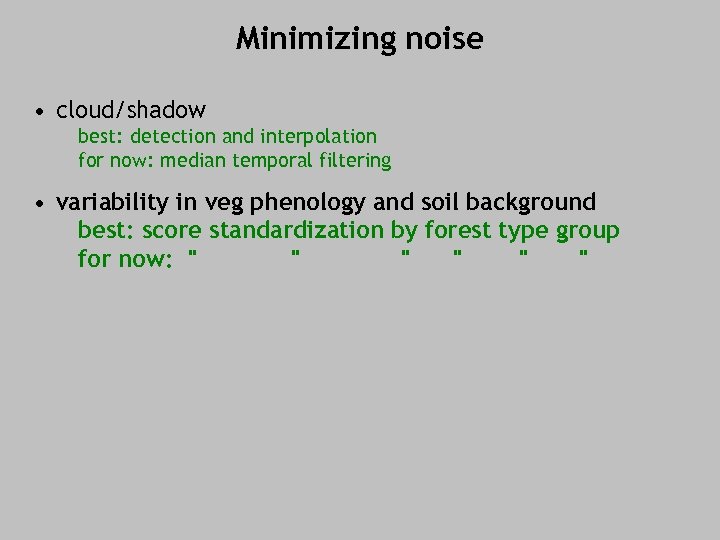 Minimizing noise

• cloud/shadow
best: detection and interpolation
for now: median temporal filtering

• variability in veg phenology and soil background
best: score standardization by forest type group
for now: " " " " " "